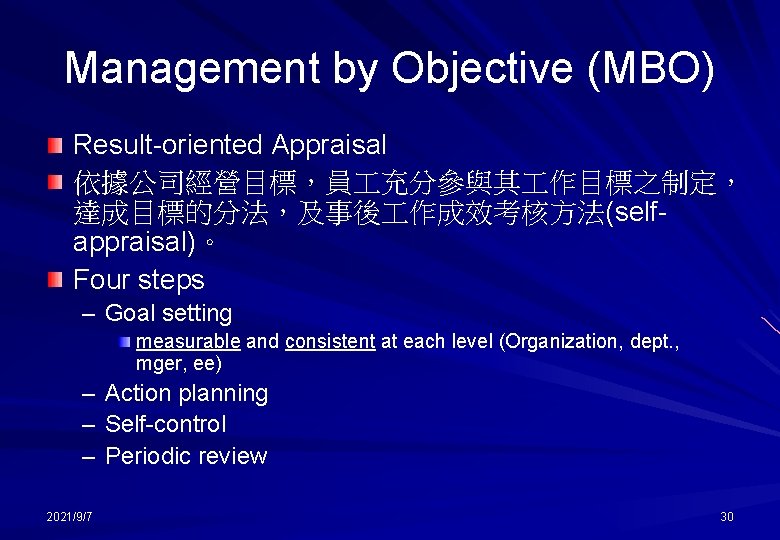 Management by Objective (MBO)

Result-oriented Appraisal

依據公司經營目標，員工充分參與其工作目標之制定，達成目標的分法，及事後工作成效考核方法(self-appraisal)。

Four steps

– Goal setting

measurable and consistent at each level (Organization, dept., mger, ee)

– Action planning

– Self-control

– Periodic review

2021/9/7

30